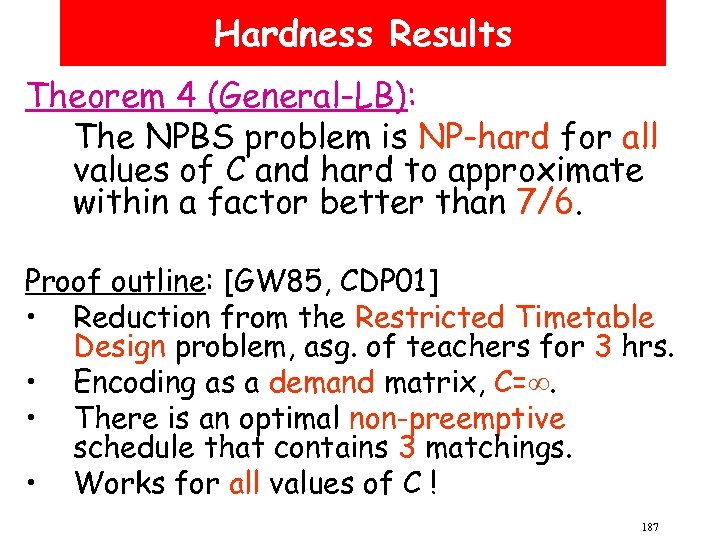 Hardness Results

Theorem 4 (General-LB):

The NPBS problem is NP-hard for all values of $C$ and hard to approximate within a factor better than 7/6.

Proof outline: [GW85, CDP01]

• Reduction from the Restricted Timetable Design problem, asg. of teachers for 3 hrs.
• Encoding as a demand matrix, $C=\infty$.
• There is an optimal non-preemptive schedule that contains 3 matchings.
• Works for all values of $C$ !

187